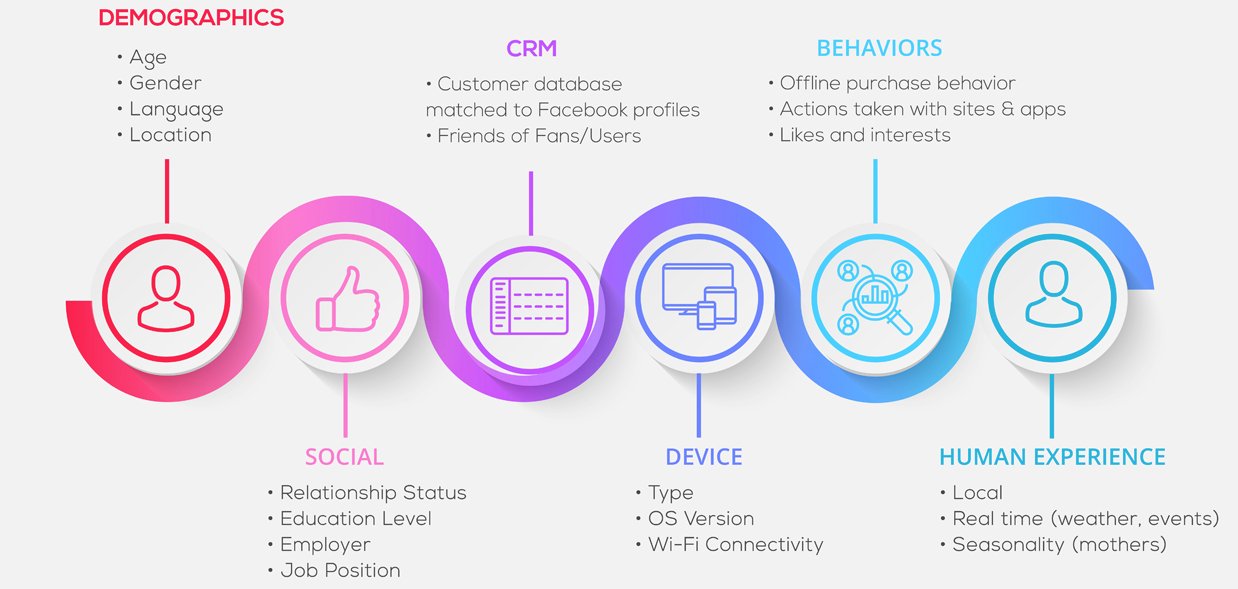 DEMOGRAPHICS
• Age
• Gender
• Language
• Location

CRM
• Customer database matched to Facebook profiles
• Friends of Fans/Users

BEHAVIORS
• Offline purchase behavior
• Actions taken with sites & apps
• Likes and interests

SOCIAL
• Relationship Status
• Education Level
• Employer
• Job Position

DEVICE
• Type
• OS Version
• Wi-Fi Connectivity

HUMAN EXPERIENCE
• Local
• Real time (weather, events)
• Seasonality (mothers)